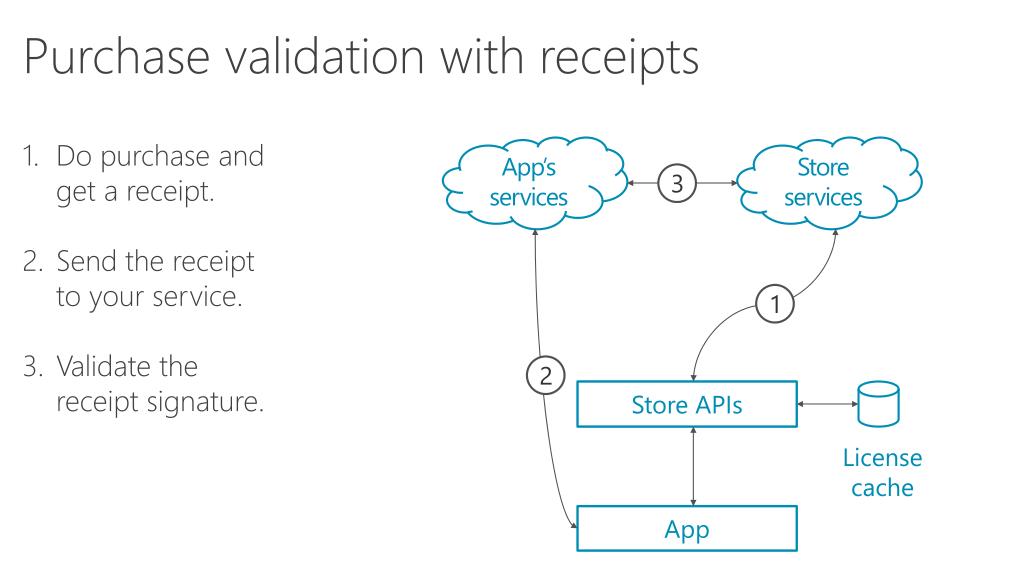 Purchase validation with receipts

1. Do purchase and get a receipt.

2. Send the receipt to your service.

3. Validate the receipt signature.

App's services

3

Store services

1

2

Store APIs

License cache

App